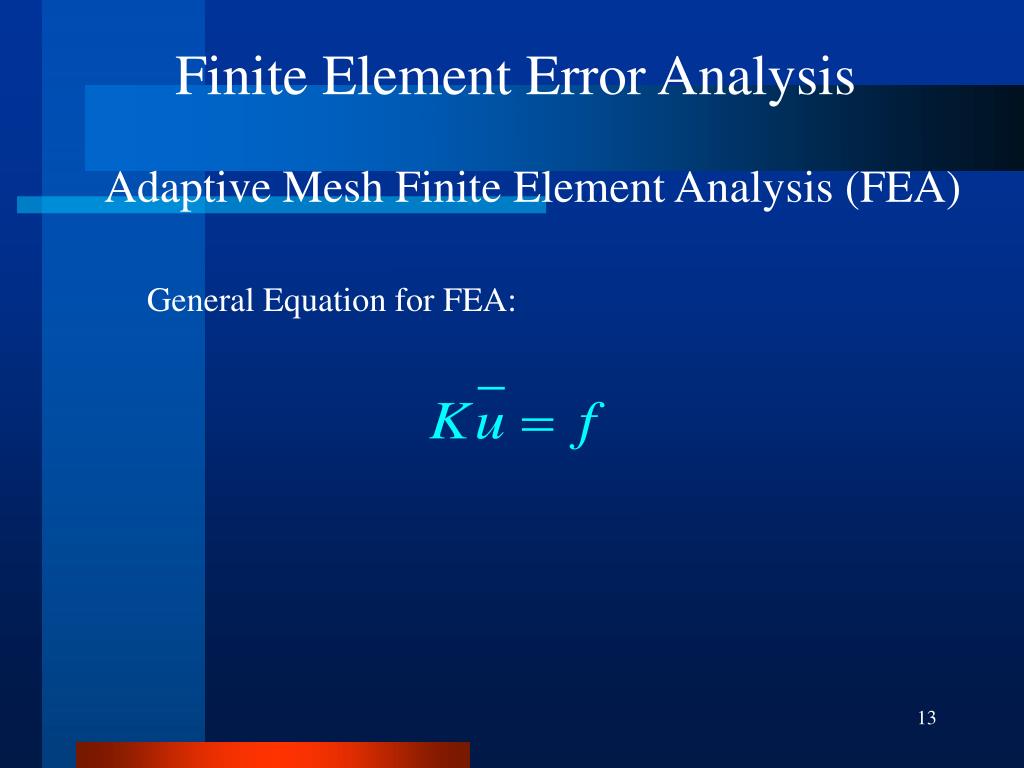 Finite Element Error Analysis

Adaptive Mesh Finite Element Analysis (FEA)

General Equation for FEA:

$K\bar{u} = f$

13